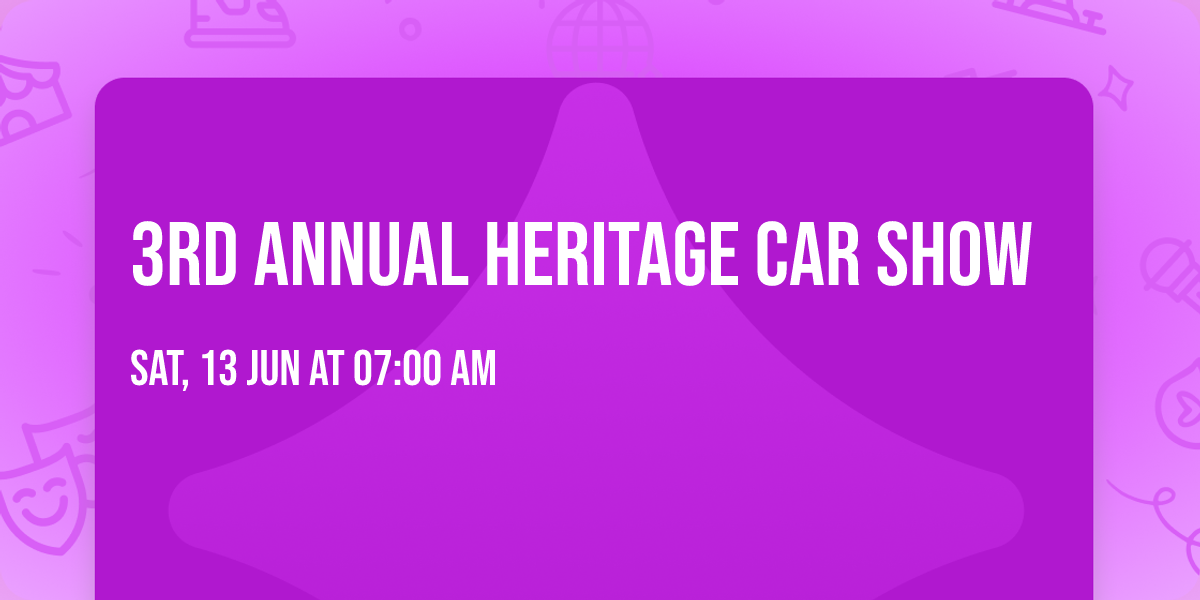 3RD ANNUAL HERITAGE CAR SHOW

SAT, 13 JUN AT 07:00 AM